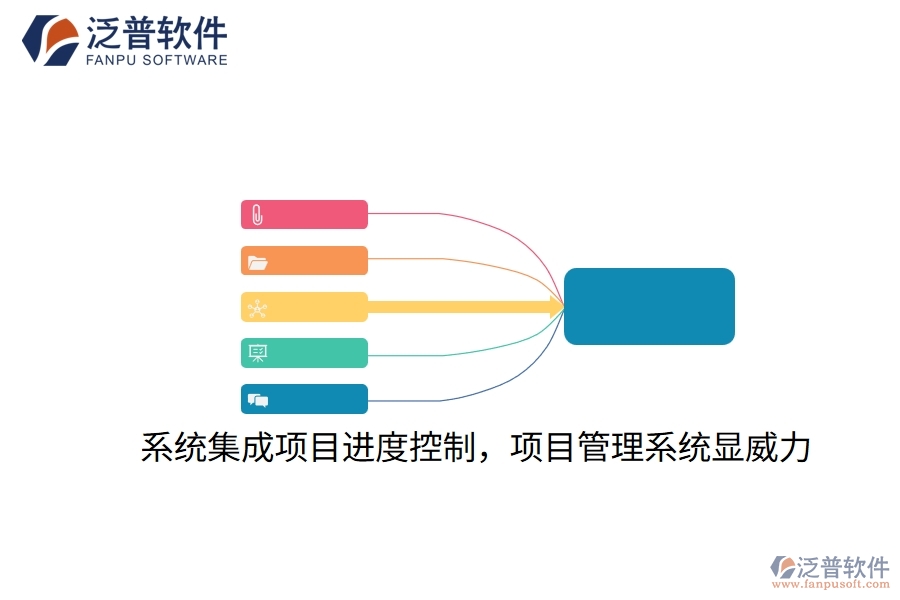 泛普软件
FANPU SOFTWARE

系统集成项目进度控制，项目管理系统显威力

泛普软件
www.fanpusoft.com